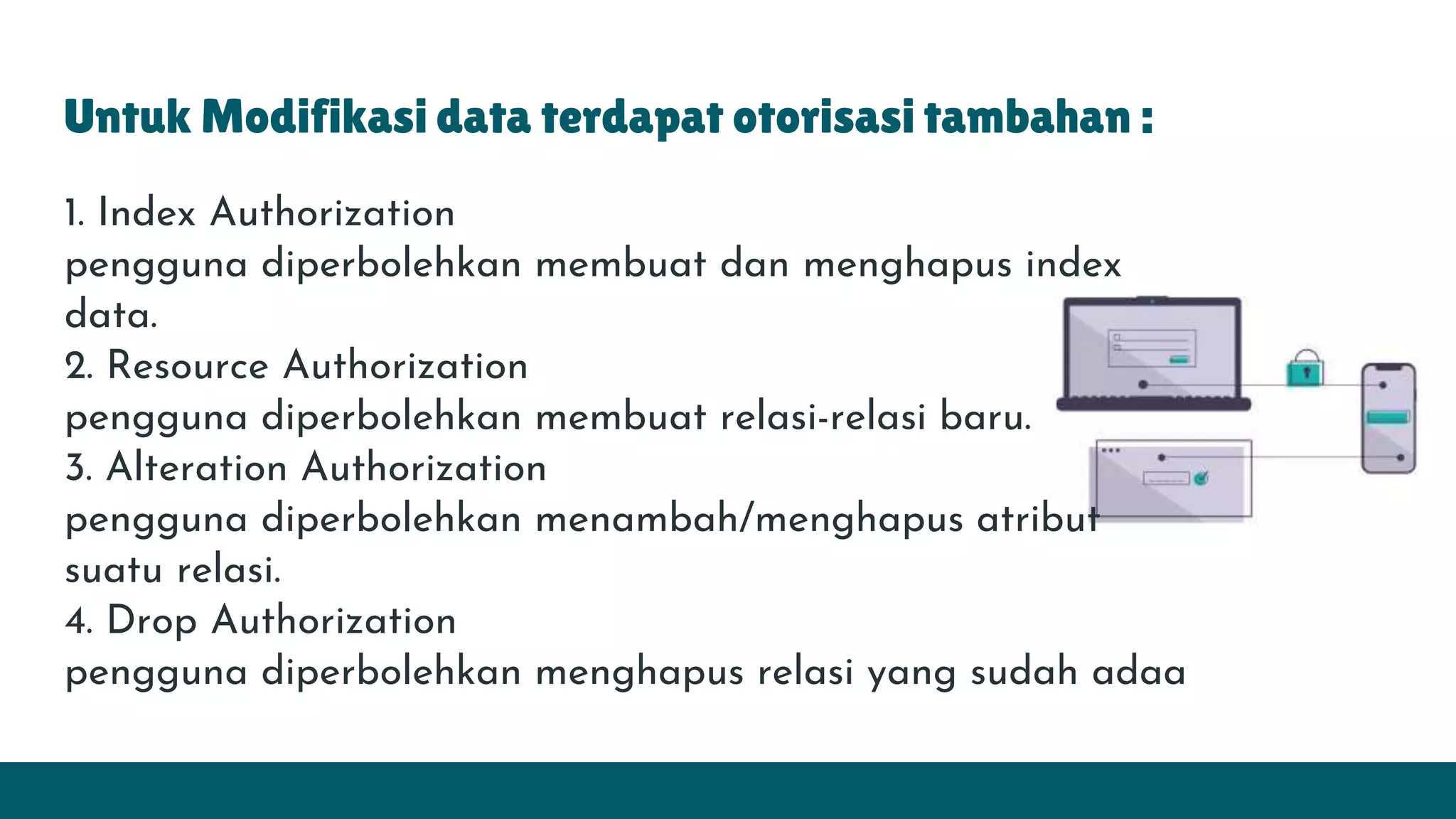 Untuk Modifikasi data terdapat otorisasi tambahan :

1. Index Authorization
pengguna diperbolehkan membuat dan menghapus index data.
2. Resource Authorization
pengguna diperbolehkan membuat relasi-relasi baru.
3. Alteration Authorization
pengguna diperbolehkan menambah/menghapus atribut suatu relasi.
4. Drop Authorization
pengguna diperbolehkan menghapus relasi yang sudah adaa